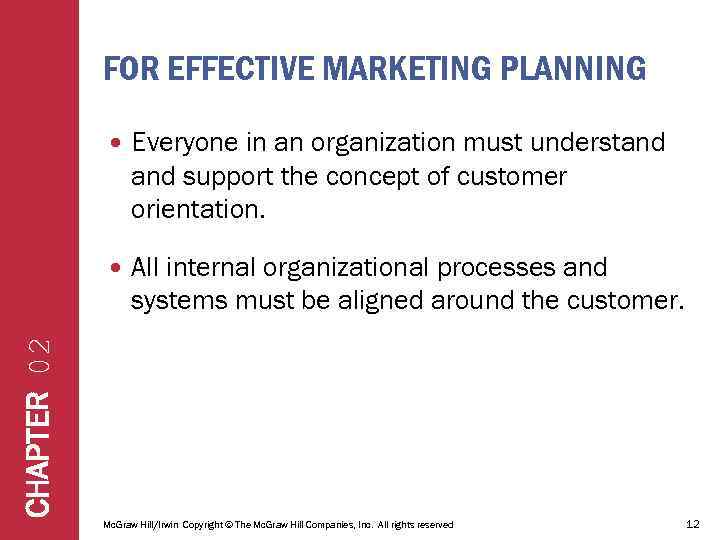 FOR EFFECTIVE MARKETING PLANNING

• Everyone in an organization must understand and support the concept of customer orientation.

• All internal organizational processes and systems must be aligned around the customer.

CHAPTER 02

McGraw Hill/Irwin Copyright © The McGraw Hill Companies, Inc. All rights reserved

12